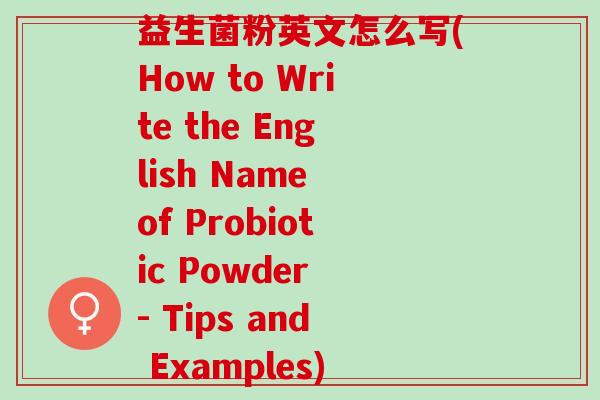 益生菌粉英文怎么写(How to Write the English Name of Probiotic Powder - Tips and Examples)